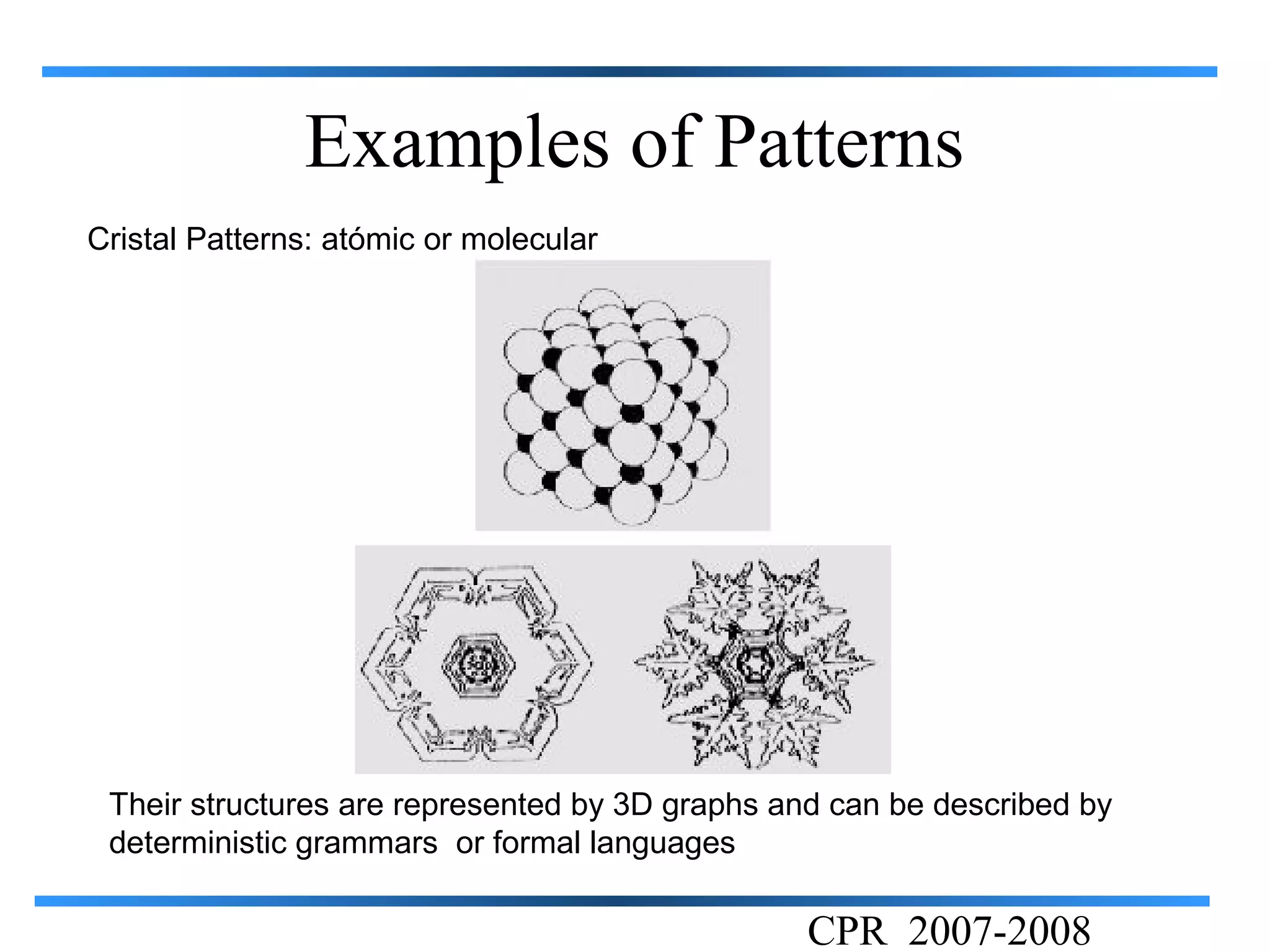 Examples of Patterns

Cristal Patterns: atómic or molecular

Their structures are represented by 3D graphs and can be described by deterministic grammars or formal languages

CPR 2007-2008